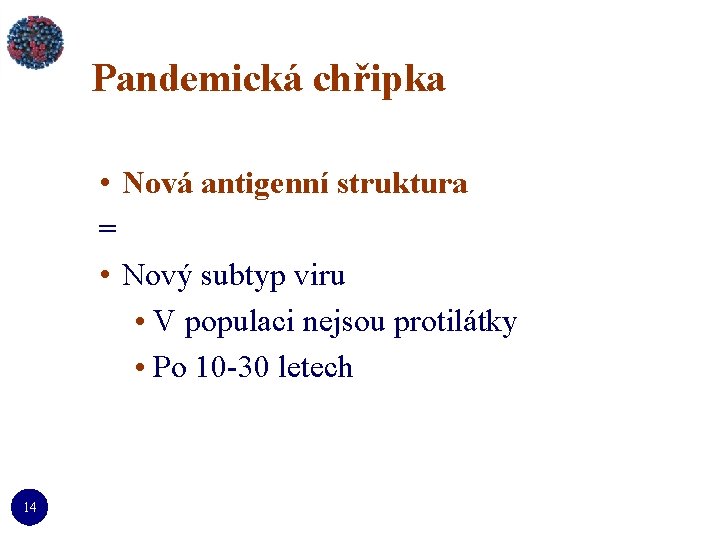 Pandemická chřipka

• Nová antigenní struktura

=

• Nový subtyp viru
  • V populaci nejsou protilátky
  • Po 10-30 letech

14